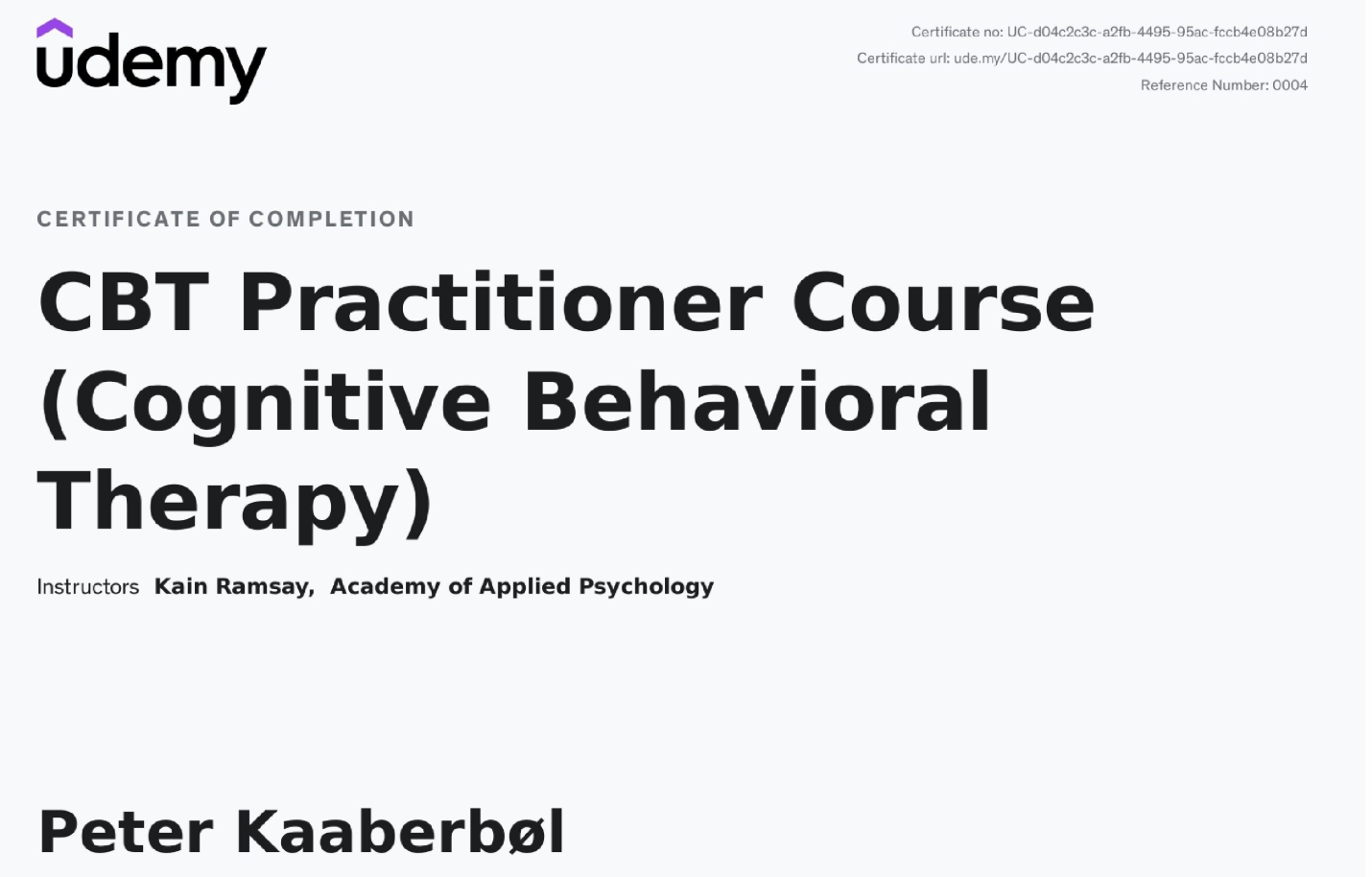 udemy

Certificate no: UC-d04c2c3c-a2fb-4495-95ac-fccb4e08b27d
Certificate url: ude.my/UC-d04c2c3c-a2fb-4495-95ac-fccb4e08b27d
Reference Number: 0004

CERTIFICATE OF COMPLETION

CBT Practitioner Course (Cognitive Behavioral Therapy)

Instructors Kain Ramsay, Academy of Applied Psychology

Peter Kaaberbøl